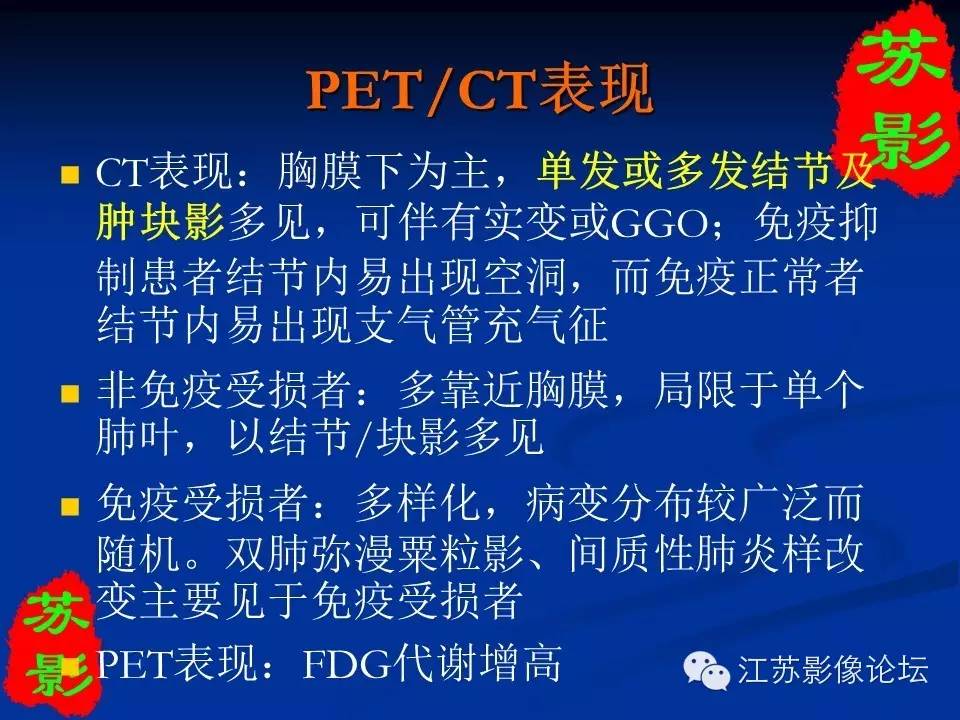 苏影

PET/CT表现

CT表现：胸膜下为主，单发或多发结节及肿块影多见，可伴有实变或GGO；免疫抑制患者结节内易出现空洞，而免疫正常者结节内易出现支气管充气征

非免疫受损者：多靠近胸膜，局限于单个肺叶，以结节/块影多见

免疫受损者：多样化，病变分布较广泛而随机。双肺弥漫粟粒影、间质性肺炎样改变主要见于免疫受损者

PET表现：FDG代谢增高

苏影

江苏影像论坛